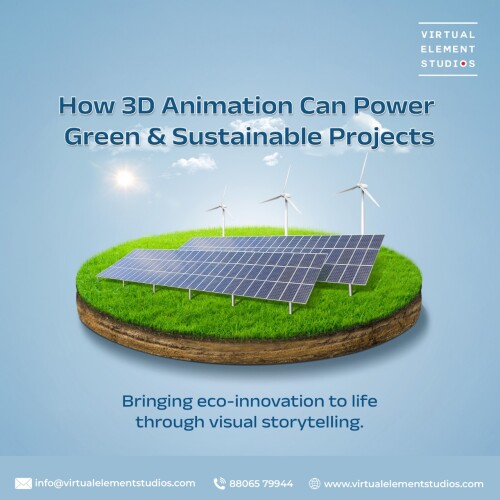 VIRTUAL
ELEMENT
STUDIOS

How 3D Animation Can Power Green & Sustainable Projects

Bringing eco-innovation to life through visual storytelling.

info@virtualelementstudios.com 88065 79944 www.virtualelementstudios.com